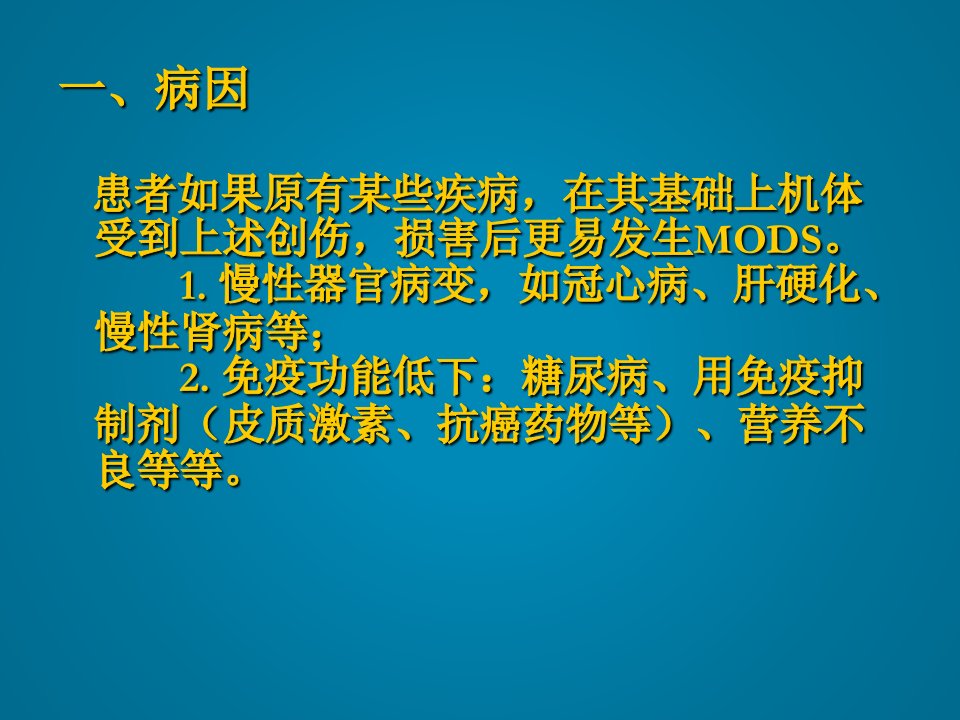 一、病因

患者如果原有某些疾病，在其基础上机体受到上述创伤，损害后更易发生MODS。

1. 慢性器官病变，如冠心病、肝硬化、慢性肾病等；

2. 免疫功能低下：糖尿病、用免疫抑制剂（皮质激素、抗癌药物等）、营养不良等等。